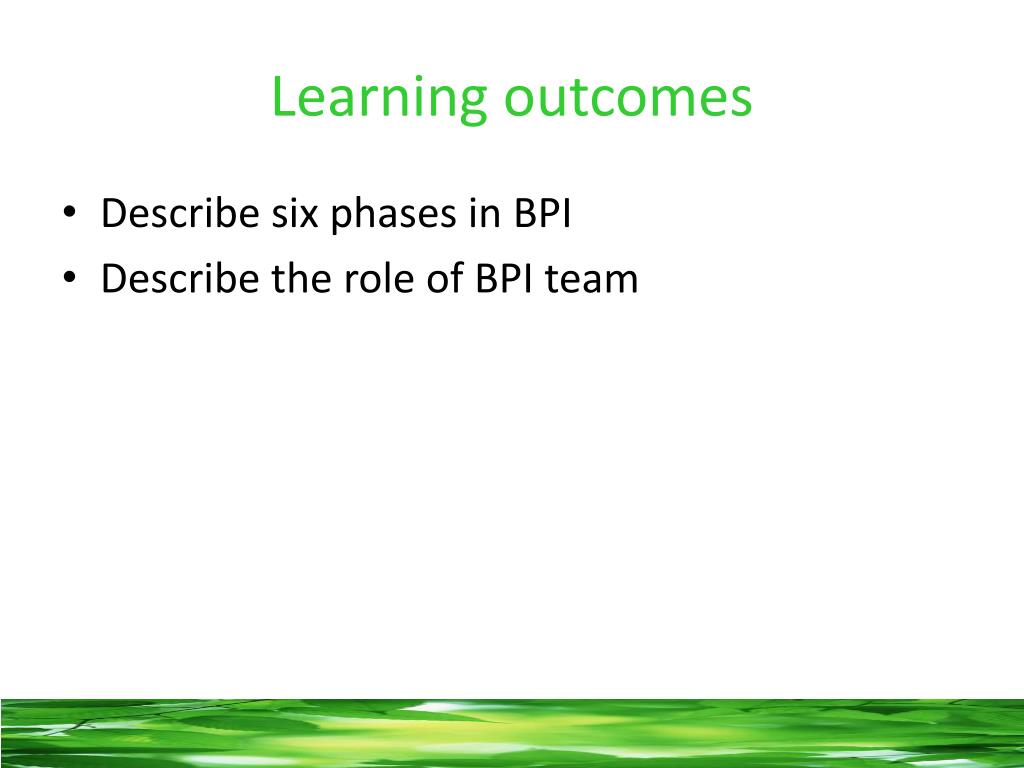 Learning outcomes

• Describe six phases in BPI
• Describe the role of BPI team